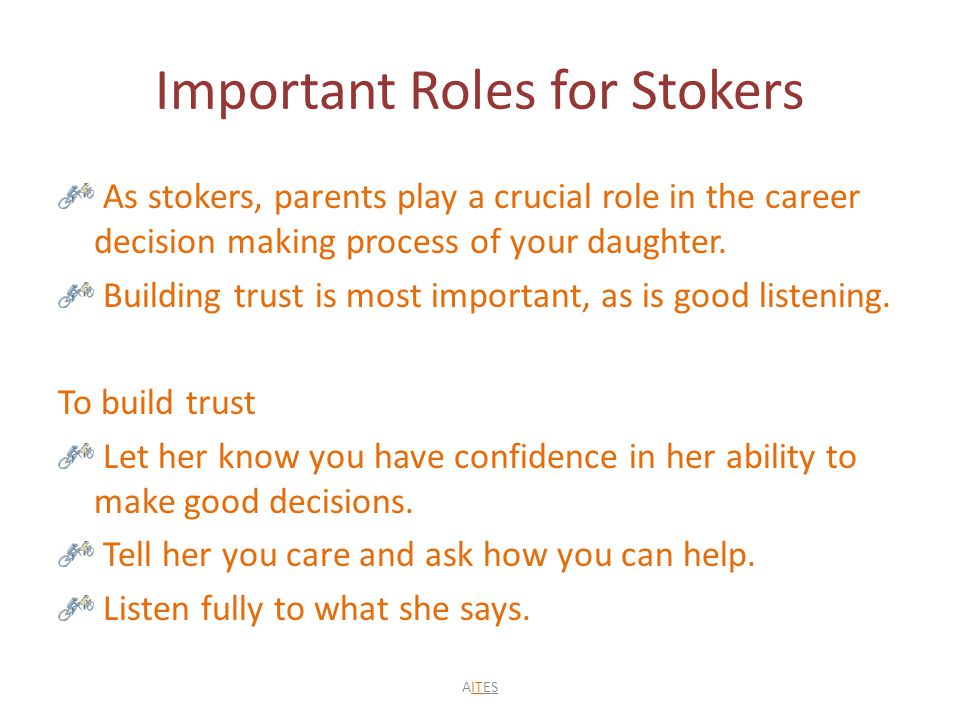 Important Roles for Stokers

As stokers, parents play a crucial role in the career decision making process of your daughter.

Building trust is most important, as is good listening.

To build trust

Let her know you have confidence in her ability to make good decisions.

Tell her you care and ask how you can help.

Listen fully to what she says.

AITES